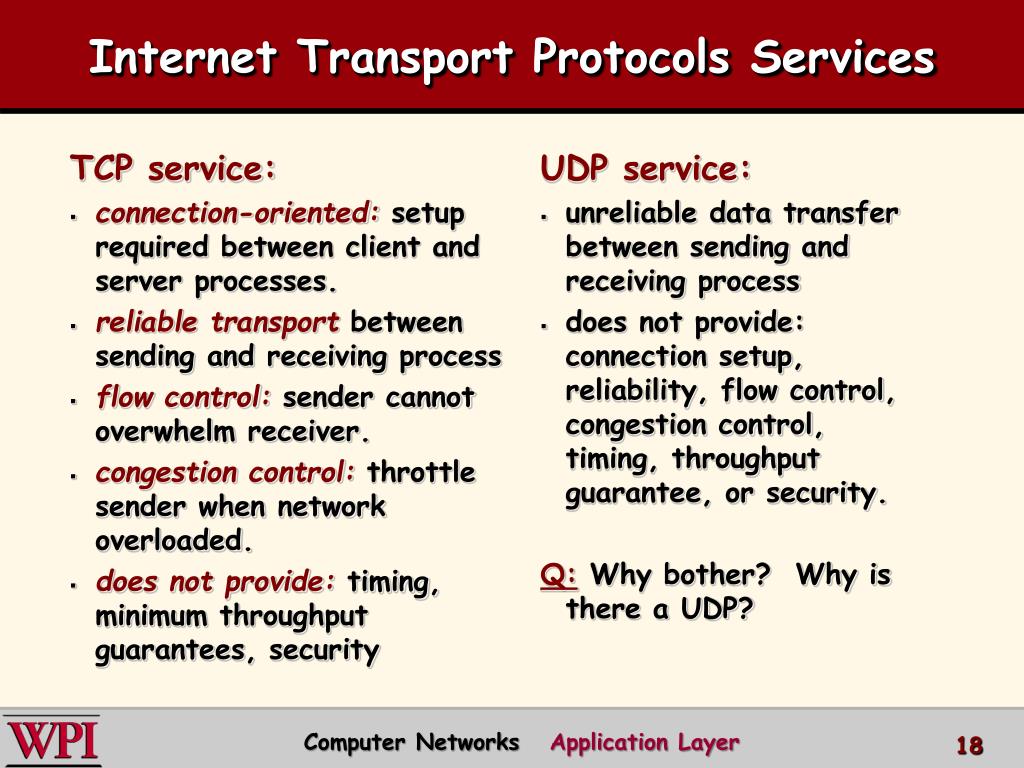 Internet Transport Protocols Services

TCP service:

- connection-oriented: setup required between client and server processes.
- reliable transport between sending and receiving process
- flow control: sender cannot overwhelm receiver.
- congestion control: throttle sender when network overloaded.
- does not provide: timing, minimum throughput guarantees, security

UDP service:

- unreliable data transfer between sending and receiving process
- does not provide: connection setup, reliability, flow control, congestion control, timing, throughput guarantee, or security.

Q: Why bother? Why is there a UDP?

WPI

Computer Networks Application Layer

18